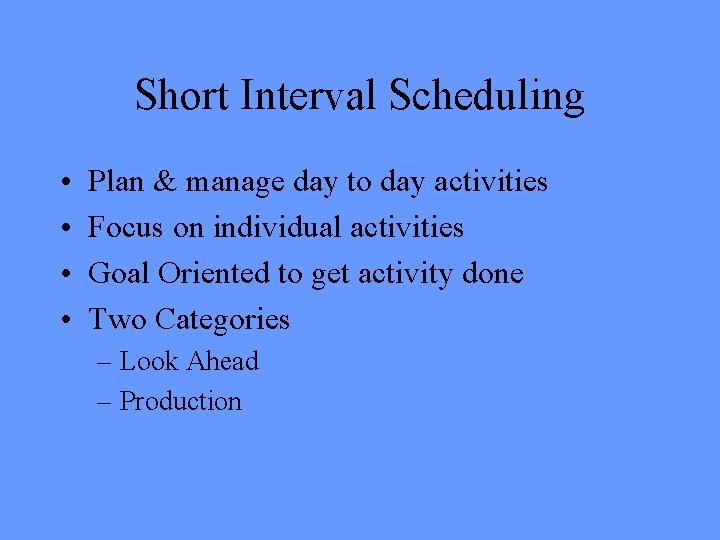 Short Interval Scheduling

• Plan & manage day to day activities
• Focus on individual activities
• Goal Oriented to get activity done
• Two Categories
 – Look Ahead
 – Production